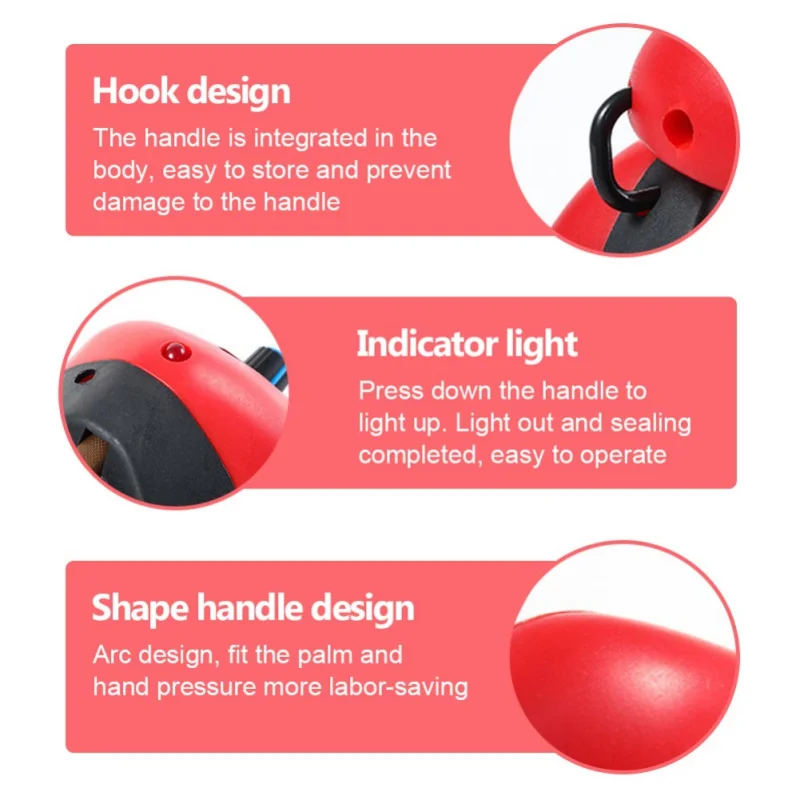 Hook design
The handle is integrated in the body, easy to store and prevent damage to the handle

Indicator light
Press down the handle to light up. Light out and sealing completed, easy to operate

Shape handle design
Arc design, fit the palm and hand pressure more labor-saving